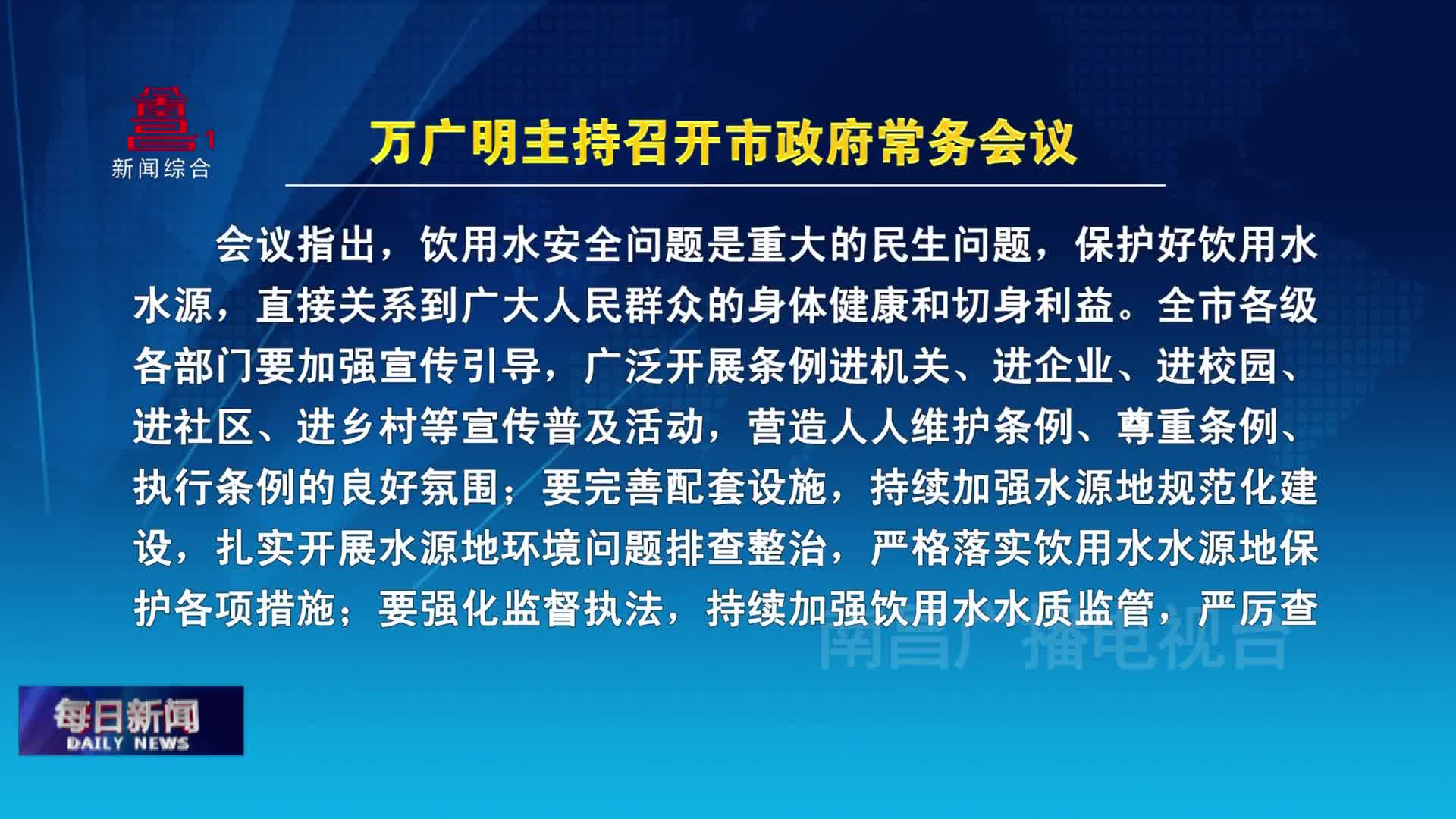 1
新闻综合

万广明主持召开市政府常务会议

会议指出，饮用水安全问题是重大的民生问题，保护好饮用水水源，直接关系到广大人民群众的身体健康和切身利益。全市各级各部门要加强宣传引导，广泛开展条例进机关、进企业、进校园、进社区、进乡村等宣传普及活动，营造人人维护条例、尊重条例、执行条例的良好氛围；要完善配套设施，持续加强水源地规范化建设，扎实开展水源地环境问题排查整治，严格落实饮用水水源地保护各项措施；要强化监督执法，持续加强饮用水水质监管，严厉查

南昌广播电视台

每日新闻
DAILY NEWS